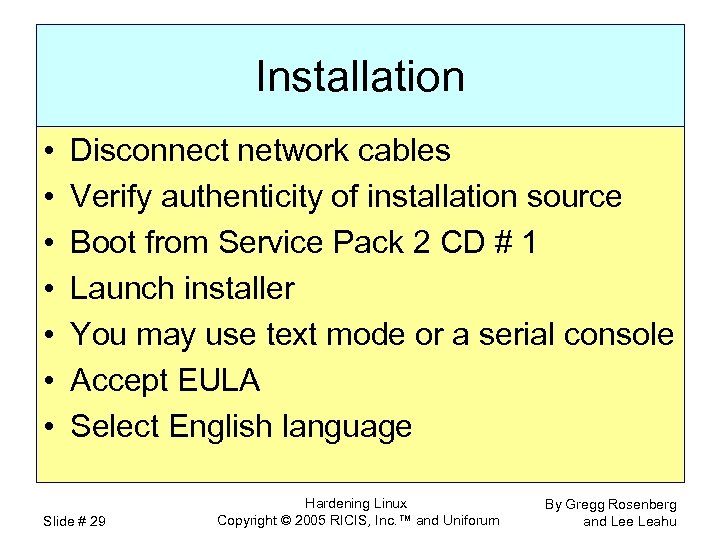 Installation

• Disconnect network cables
• Verify authenticity of installation source
• Boot from Service Pack 2 CD # 1
• Launch installer
• You may use text mode or a serial console
• Accept EULA
• Select English language

Slide # 29

Hardening Linux
Copyright © 2005 RICIS, Inc.™ and Uniforum

By Gregg Rosenberg
and Lee Leahu